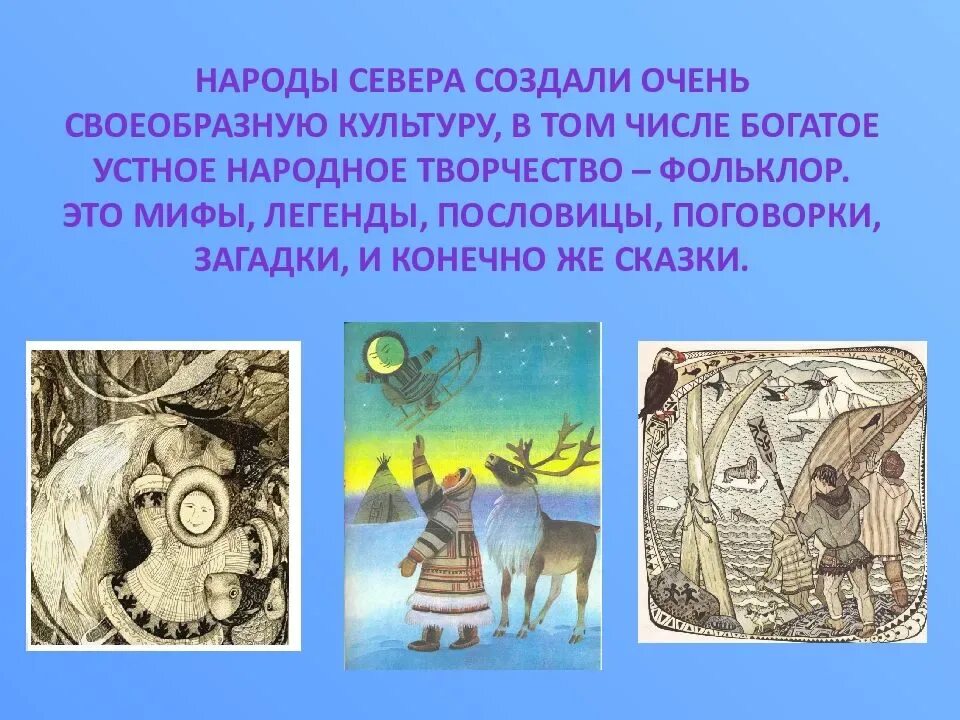 НАРОДЫ СЕВЕРА СОЗДАЛИ ОЧЕНЬ СВОЕОБРАЗНУЮ КУЛЬТУРУ, В ТОМ ЧИСЛЕ БОГАТОЕ УСТНОЕ НАРОДНОЕ ТВОРЧЕСТВО – ФОЛЬКЛОР. ЭТО МИФЫ, ЛЕГЕНДЫ, ПОСЛОВИЦЫ, ПОГОВОРКИ, ЗАГАДКИ, И КОНЕЧНО ЖЕ СКАЗКИ.